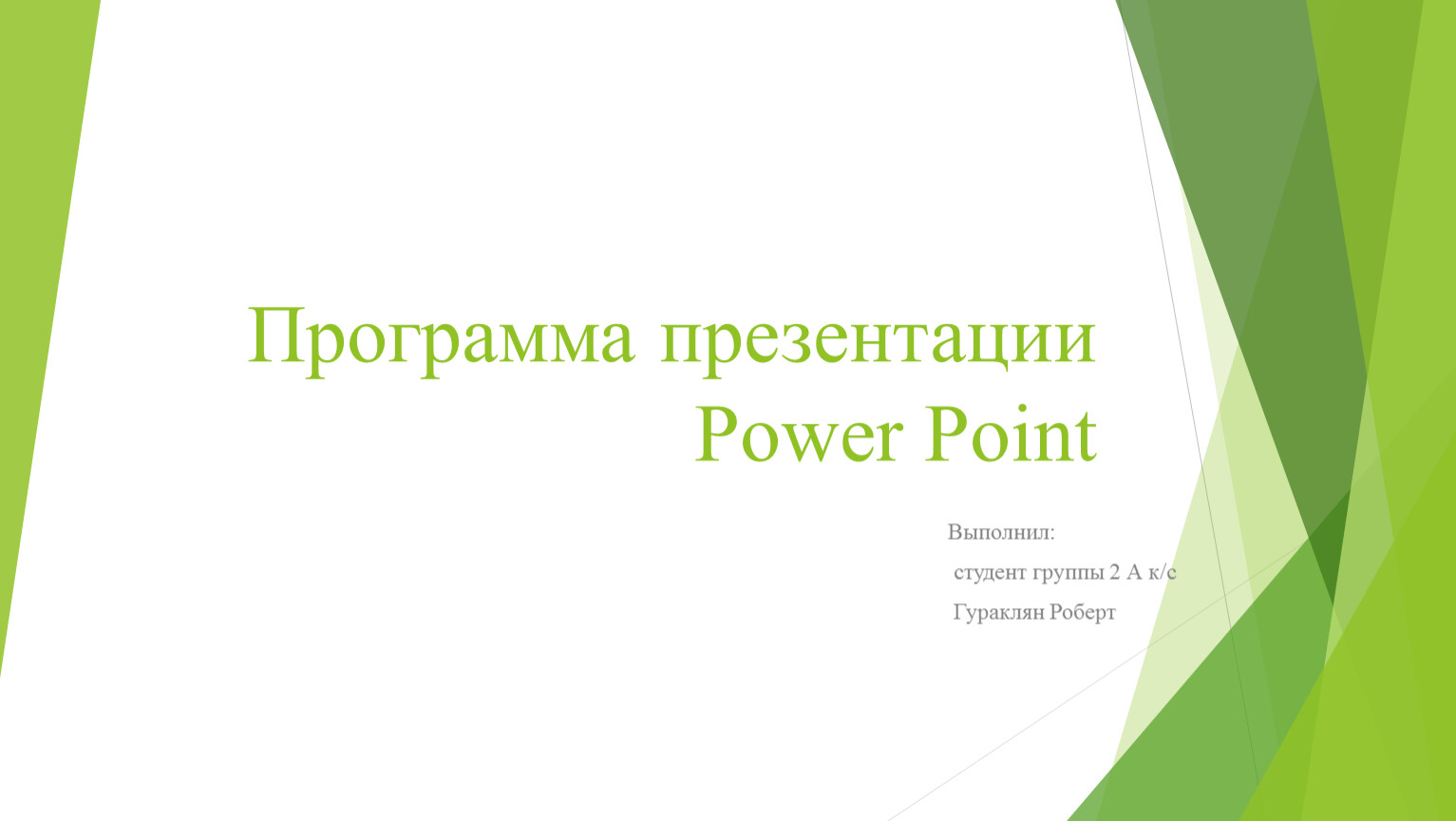 Программа презентации Power Point

Выполнил:

студент группы 2 А к/с

Гураклян Роберт